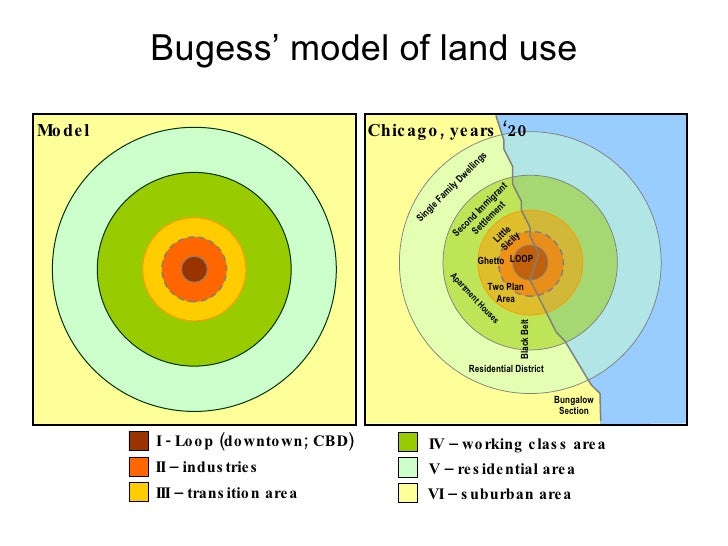 Bugess' model of land use

Model

Chicago, years '20

Single Family Dwellings
Second Immigrant Settlement
Little Sicily
Ghetto
LOOP
Two Plan Area
Apartment Houses
Black Belt
Residential District
Bungalow Section

I - Loop (downtown; CBD)
II – industries
III – transition area
IV – working class area
V – residential area
VI – suburban area